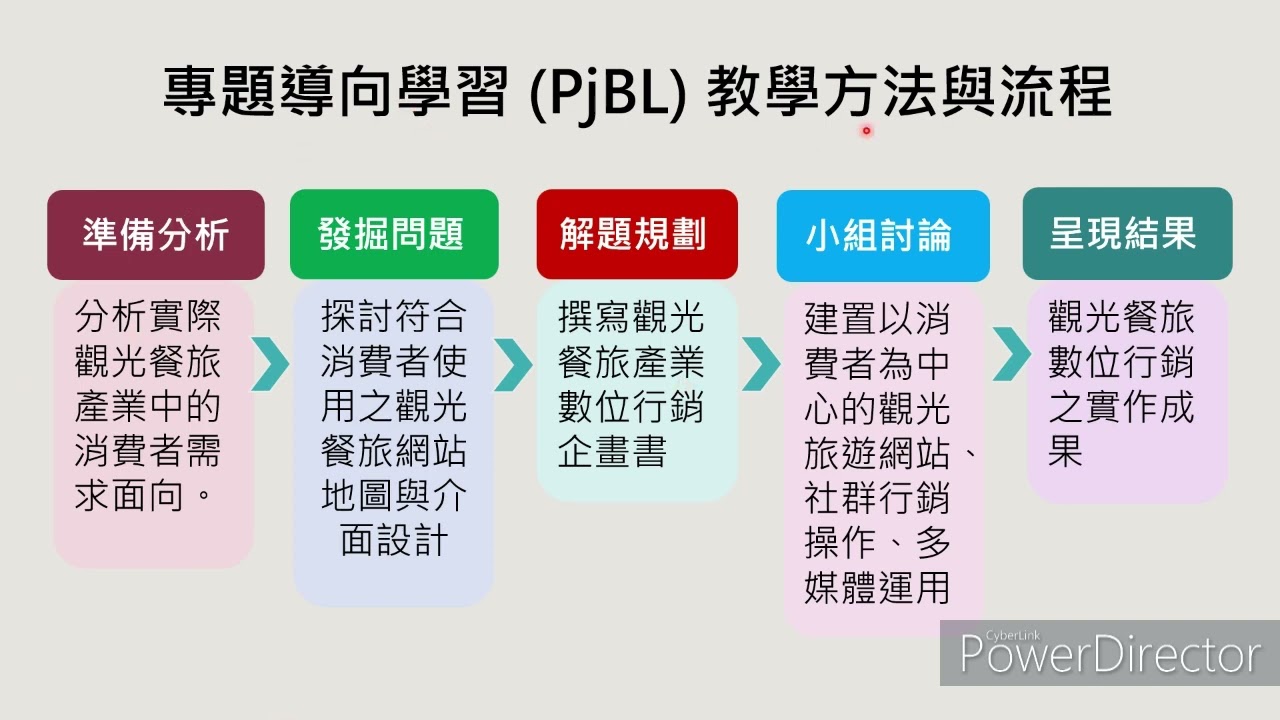 專題導向學習 (PjBL) 教學方法與流程

準備分析

分析實際觀光餐旅產業中的消費者需求面向。

發掘問題

探討符合消費者使用之觀光餐旅網站地圖與介面設計

解題規劃

撰寫觀光餐旅產業數位行銷企畫書

小組討論

建置以消費者為中心的觀光旅遊網站、社群行銷操作、多媒體運用

呈現結果

觀光餐旅數位行銷之實作成果

CyberLink
PowerDirector